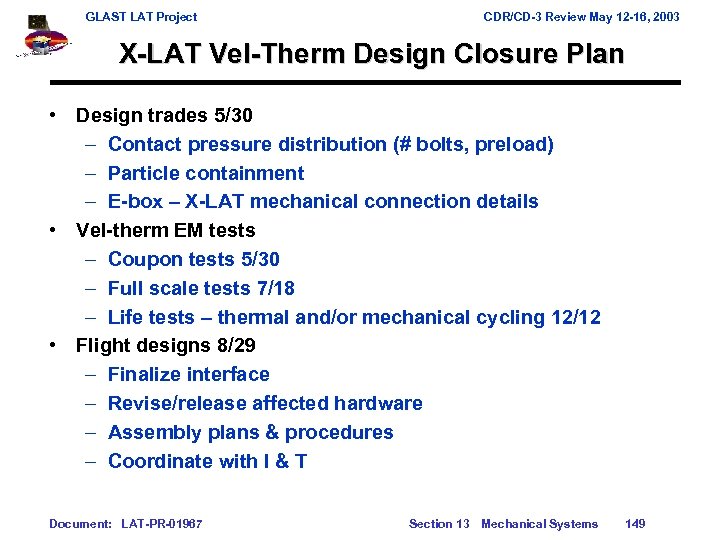 GLAST LAT Project

CDR/CD-3 Review May 12-16, 2003

X-LAT Vel-Therm Design Closure Plan

• Design trades 5/30
– Contact pressure distribution (# bolts, preload)
– Particle containment
– E-box – X-LAT mechanical connection details
• Vel-therm EM tests
– Coupon tests 5/30
– Full scale tests 7/18
– Life tests – thermal and/or mechanical cycling 12/12
• Flight designs 8/29
– Finalize interface
– Revise/release affected hardware
– Assembly plans & procedures
– Coordinate with I & T

Document: LAT-PR-01967

Section 13 Mechanical Systems

149